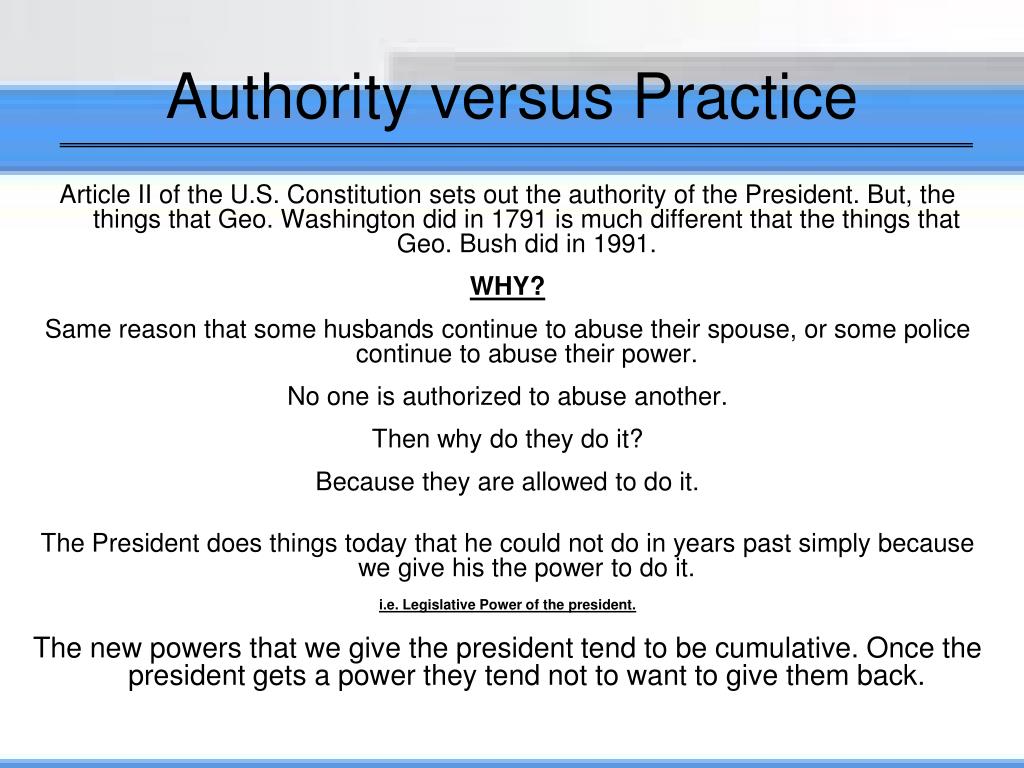 Authority versus Practice

Article II of the U.S. Constitution sets out the authority of the President. But, the things that Geo. Washington did in 1791 is much different that the things that Geo. Bush did in 1991.

WHY?

Same reason that some husbands continue to abuse their spouse, or some police continue to abuse their power.

No one is authorized to abuse another.

Then why do they do it?

Because they are allowed to do it.

The President does things today that he could not do in years past simply because we give his the power to do it.

i.e. Legislative Power of the president.

The new powers that we give the president tend to be cumulative. Once the president gets a power they tend not to want to give them back.